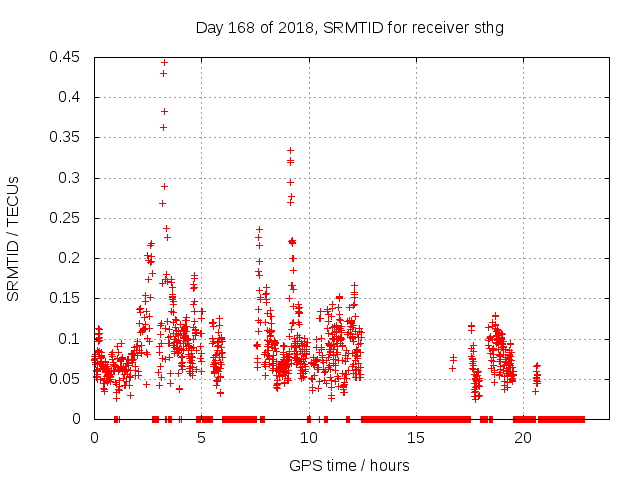 Day 168 of 2018, SRMTID for receiver sthg

SRMTID / TECUs

0.45
0.4
0.35
0.3
0.25
0.2
0.15
0.1
0.05
0

0
5
10
15
20

GPS time / hours